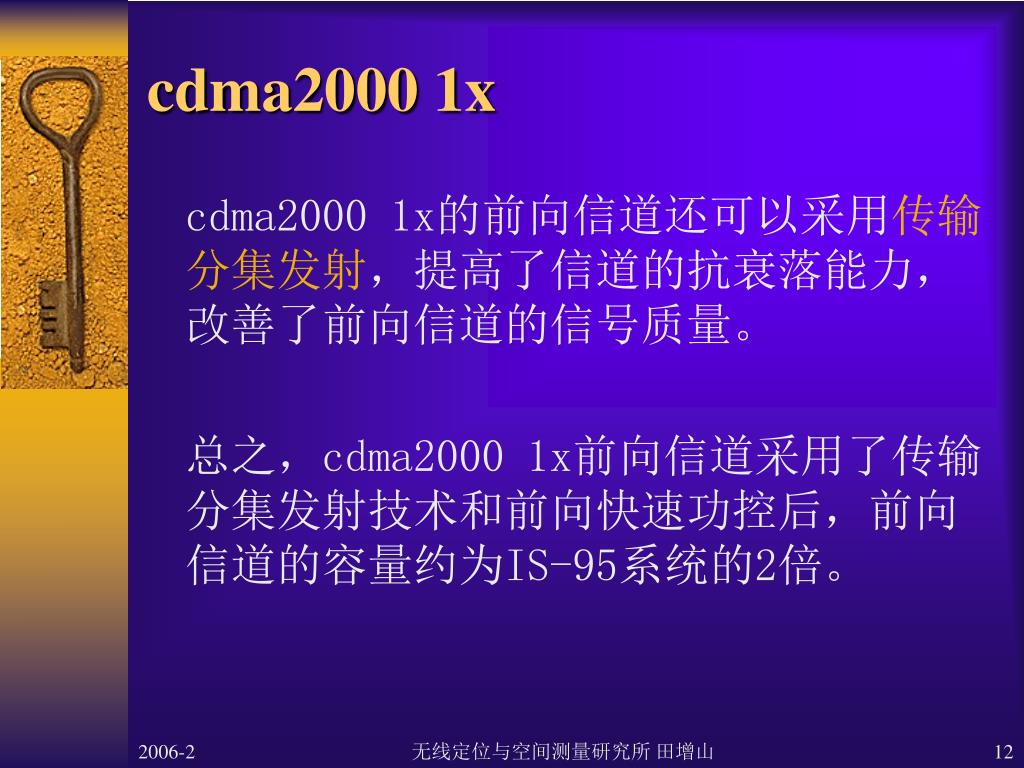 cdma2000 1x

cdma2000 1x的前向信道还可以采用传输分集发射，提高了信道的抗衰落能力，改善了前向信道的信号质量。

总之，cdma2000 1x前向信道采用了传输分集发射技术和前向快速功控后，前向信道的容量约为IS-95系统的2倍。

2006-2

无线定位与空间测量研究所 田增山

12